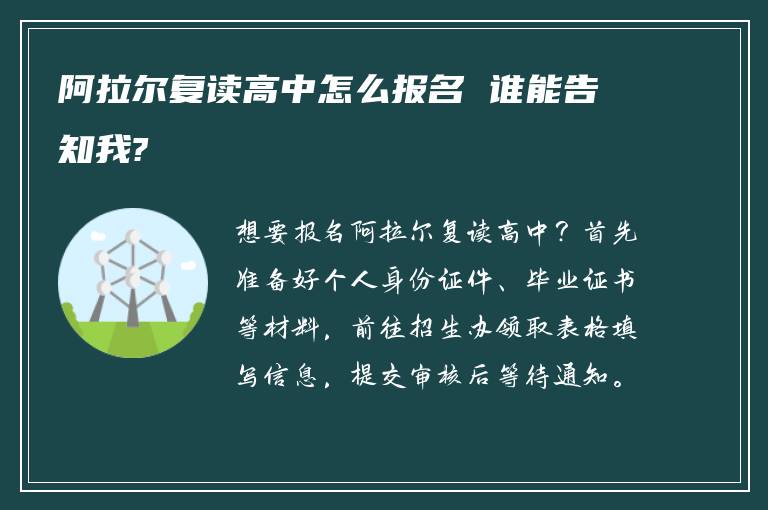 阿拉尔复读高中怎么报名 谁能告知我?

想要报名阿拉尔复读高中？首先准备好个人身份证件、毕业证书等材料，前往招生办领取表格填写信息，提交审核后等待通知。